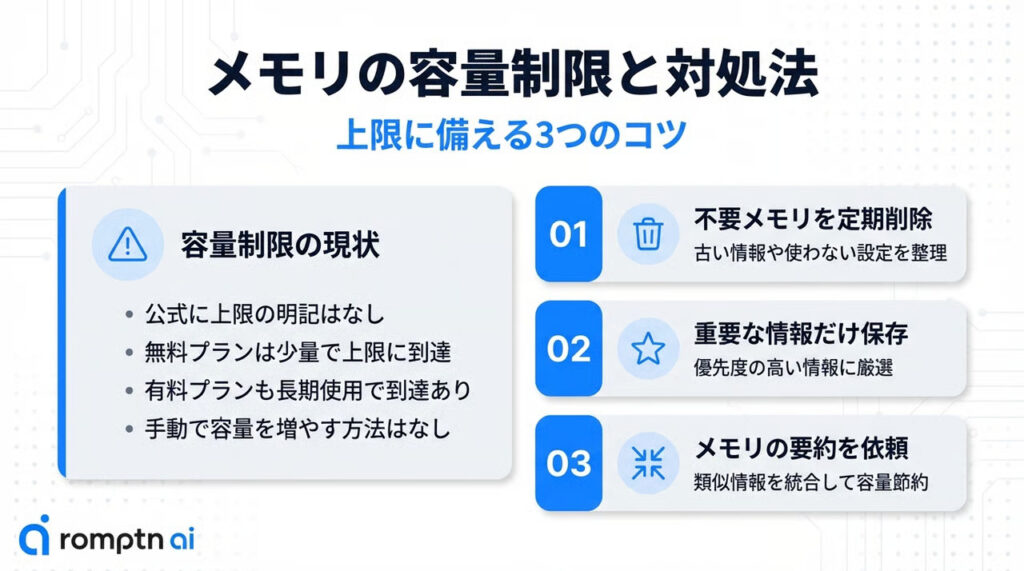 メモリの容量制限と対処法

上限に備える3つのコツ

容量制限の現状

• 公式に上限の明記はなし
• 無料プランは少量で上限に到達
• 有料プランも長期使用で到達あり
• 手動で容量を増やす方法はなし

01 不要メモリを定期削除
古い情報や使わない設定を整理

02 重要な情報だけ保存
優先度の高い情報に厳選

03 メモリの要約を依頼
類似情報を統合して容量節約

romptn ai